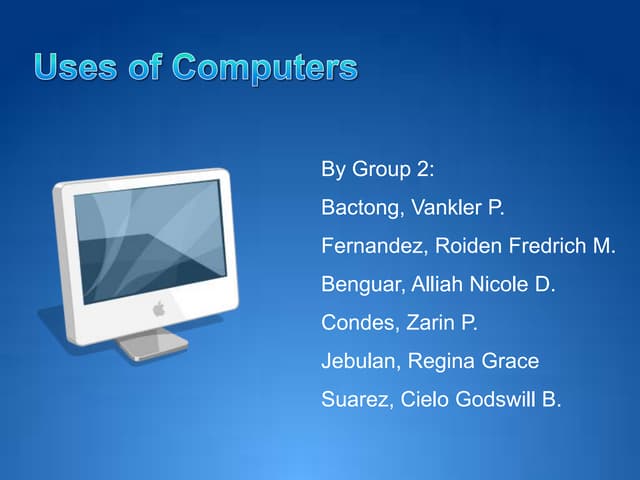 Uses of Computers

By Group 2:

Bactong, Vankler P.

Fernandez, Roiden Fredrich M.

Benguar, Alliah Nicole D.

Condes, Zarin P.

Jebulan, Regina Grace

Suarez, Cielo Godswill B.